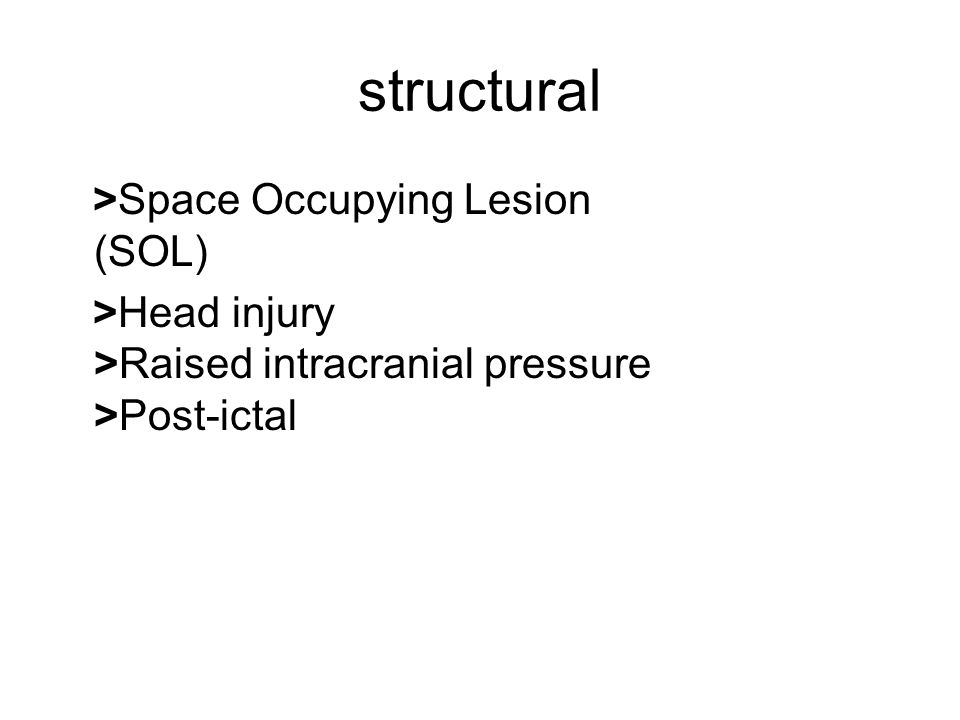 structural

>Space Occupying Lesion (SOL)

>Head injury
>Raised intracranial pressure
>Post-ictal